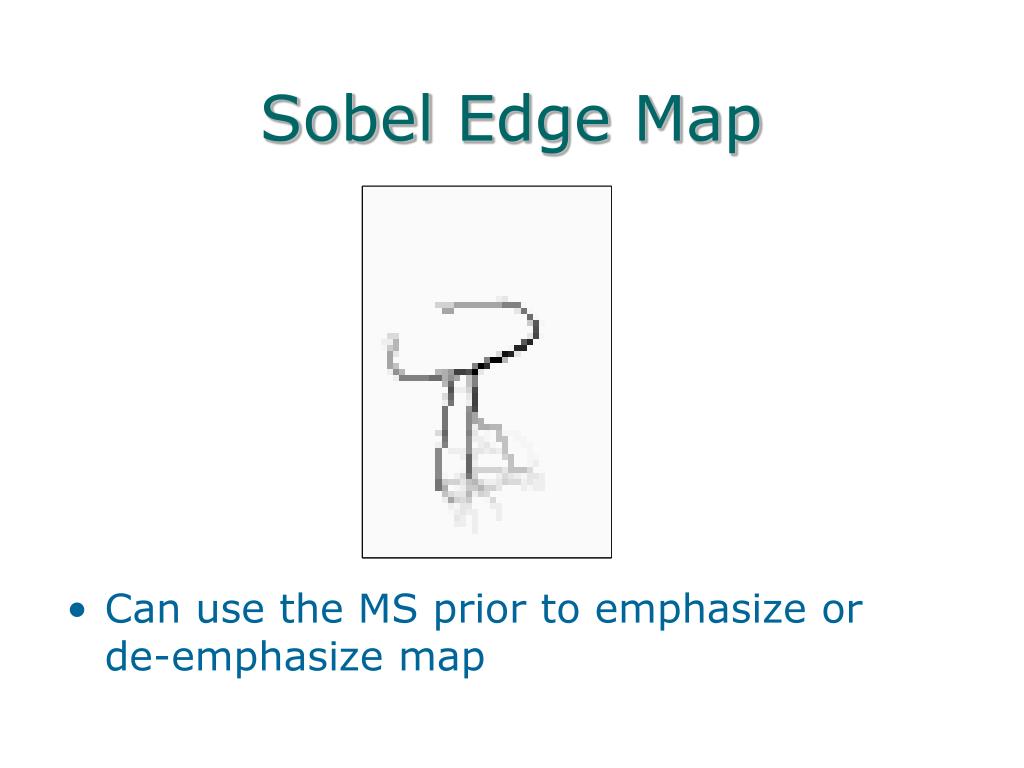 Sobel Edge Map

• Can use the MS prior to emphasize or de-emphasize map